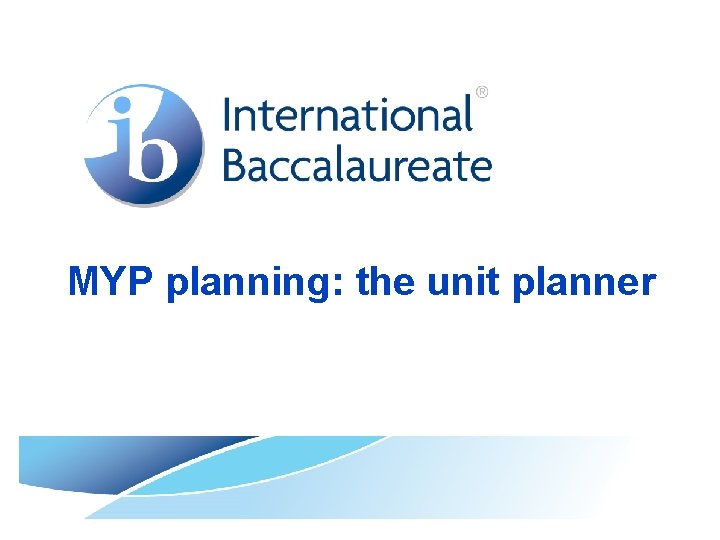 ib

International®
Baccalaureate

MYP planning: the unit planner